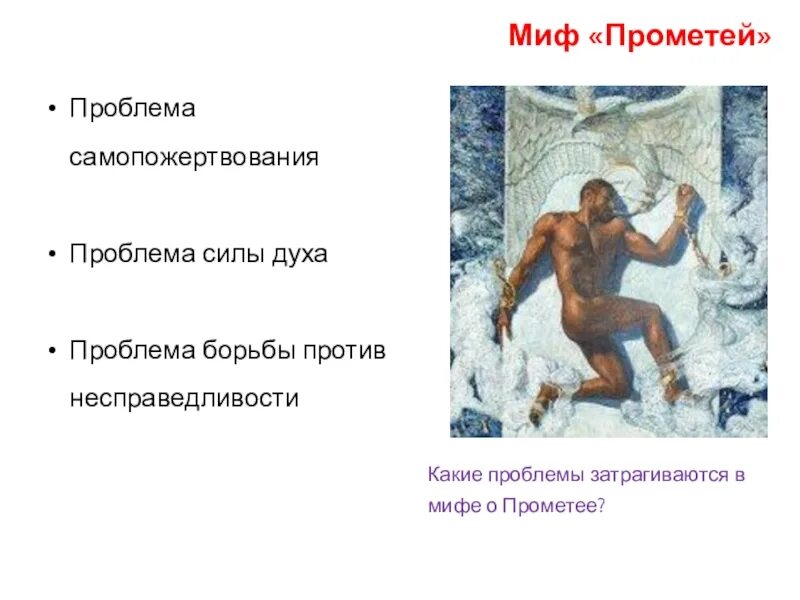 Миф «Прометей»

• Проблема самопожертвования

• Проблема силы духа

• Проблема борьбы против несправедливости

Какие проблемы затрагиваются в мифе о Прометее?